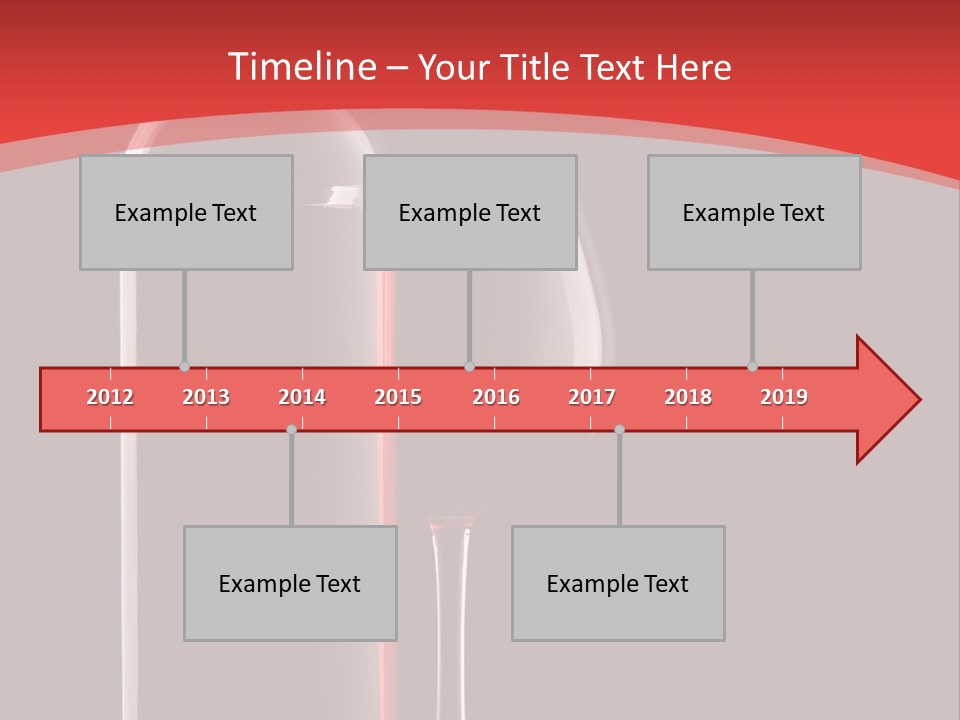 Timeline – Your Title Text Here

Example Text

Example Text

Example Text

2012 2013 2014 2015 2016 2017 2018 2019

Example Text

Example Text